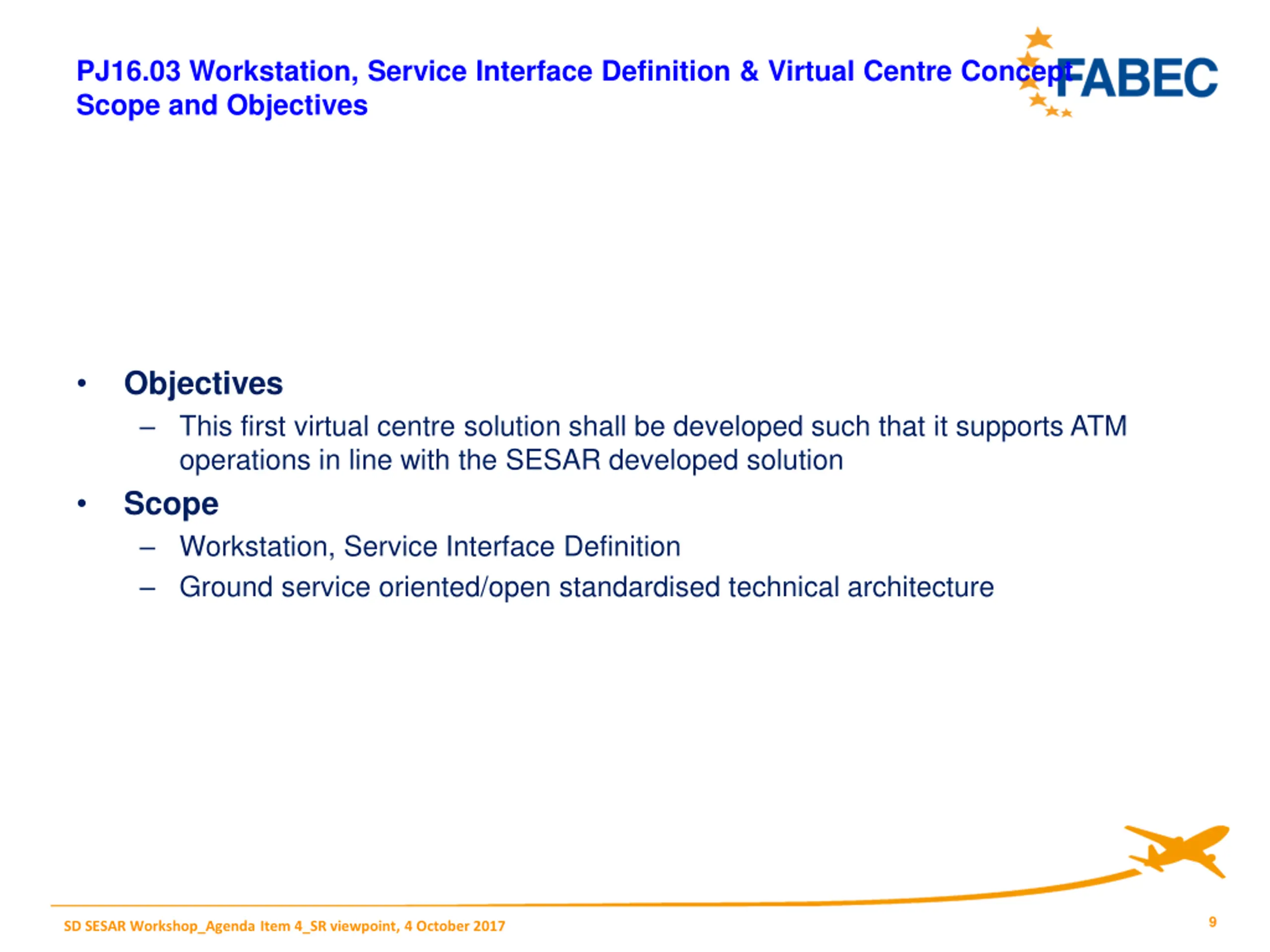 PJ16.03 Workstation, Service Interface Definition & Virtual Centre Concept
Scope and Objectives

FABEC

• Objectives
– This first virtual centre solution shall be developed such that it supports ATM operations in line with the SESAR developed solution
• Scope
– Workstation, Service Interface Definition
– Ground service oriented/open standardised technical architecture

SD SESAR Workshop_Agenda Item 4_SR viewpoint, 4 October 2017

9